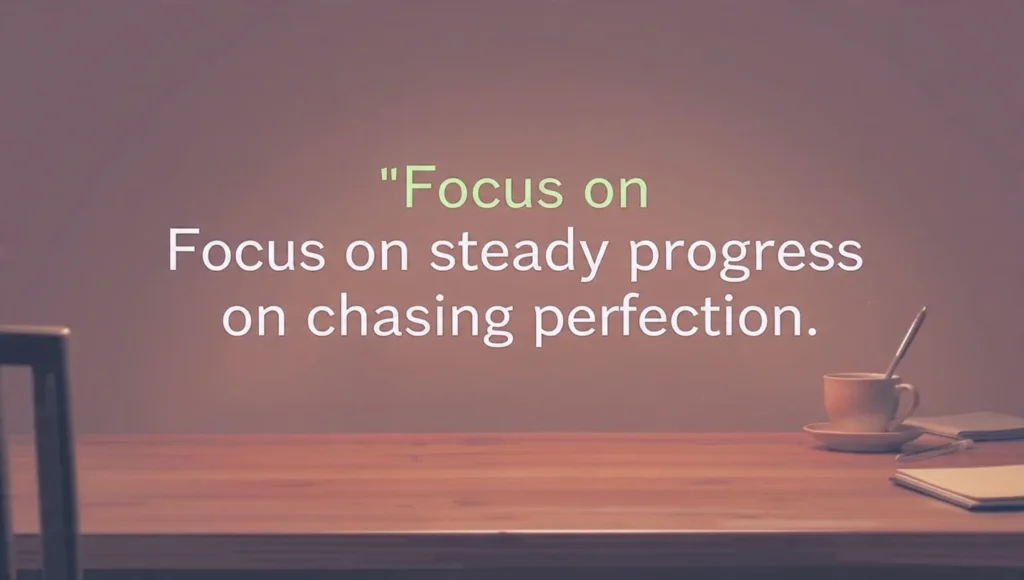 "Focus on
Focus on steady progress
on chasing perfection.